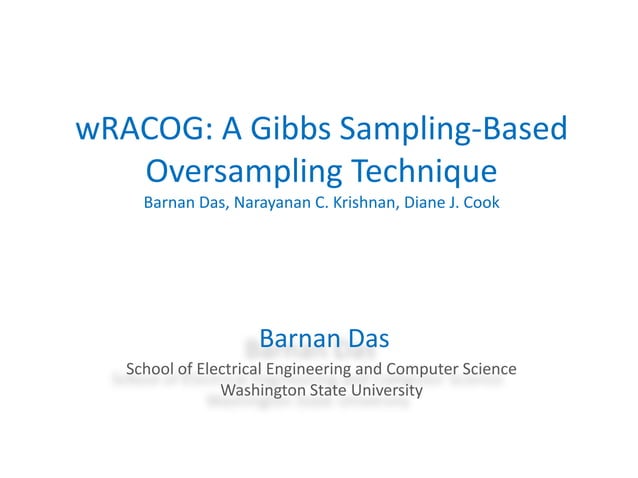 wRACOG: A Gibbs Sampling-Based Oversampling Technique
Barnan Das, Narayanan C. Krishnan, Diane J. Cook

Barnan Das
School of Electrical Engineering and Computer Science
Washington State University